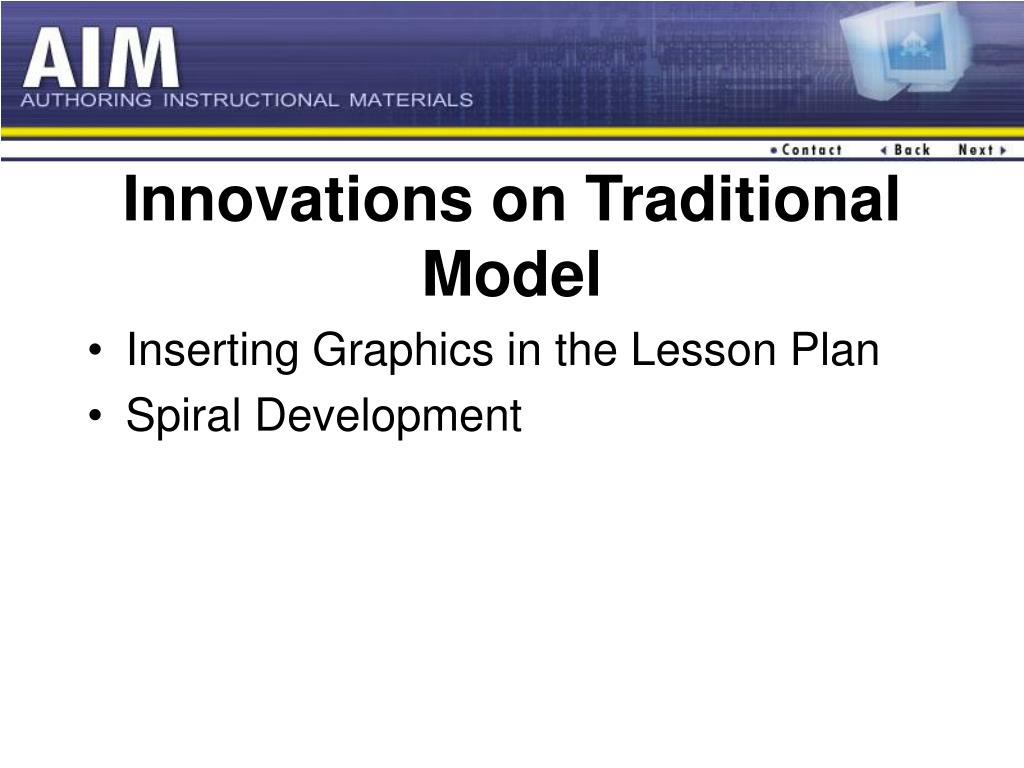 AIM
AUTHORING INSTRUCTIONAL MATERIALS

Contact Back Next

Innovations on Traditional Model

• Inserting Graphics in the Lesson Plan
• Spiral Development